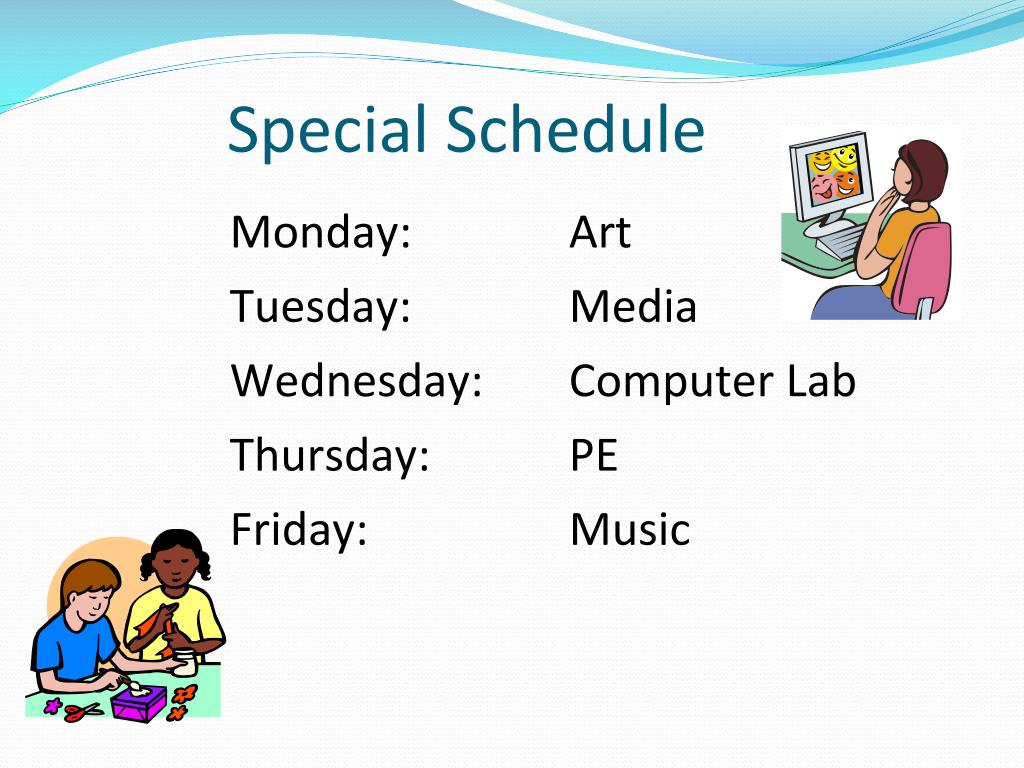 Special Schedule

Monday: Art
Tuesday: Media
Wednesday: Computer Lab
Thursday: PE
Friday: Music